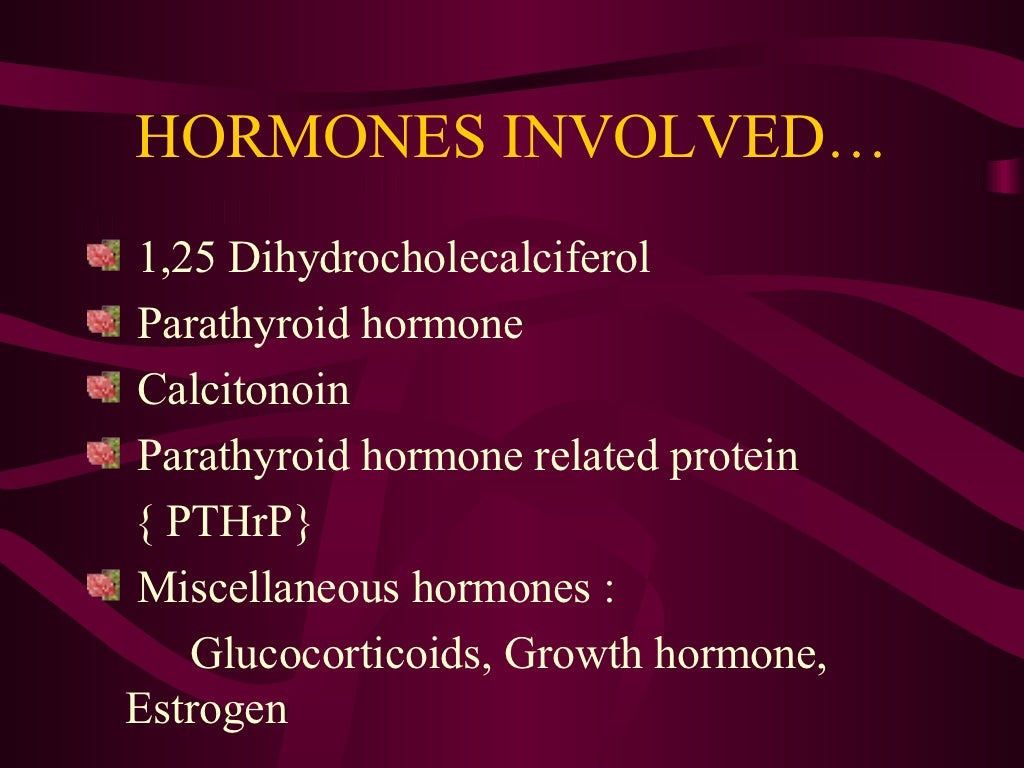 HORMONES INVOLVED…

1,25 Dihydrocholecalciferol

Parathyroid hormone

Calcitonoin

Parathyroid hormone related protein { PTHrP}

Miscellaneous hormones :
Glucocorticoids, Growth hormone, Estrogen